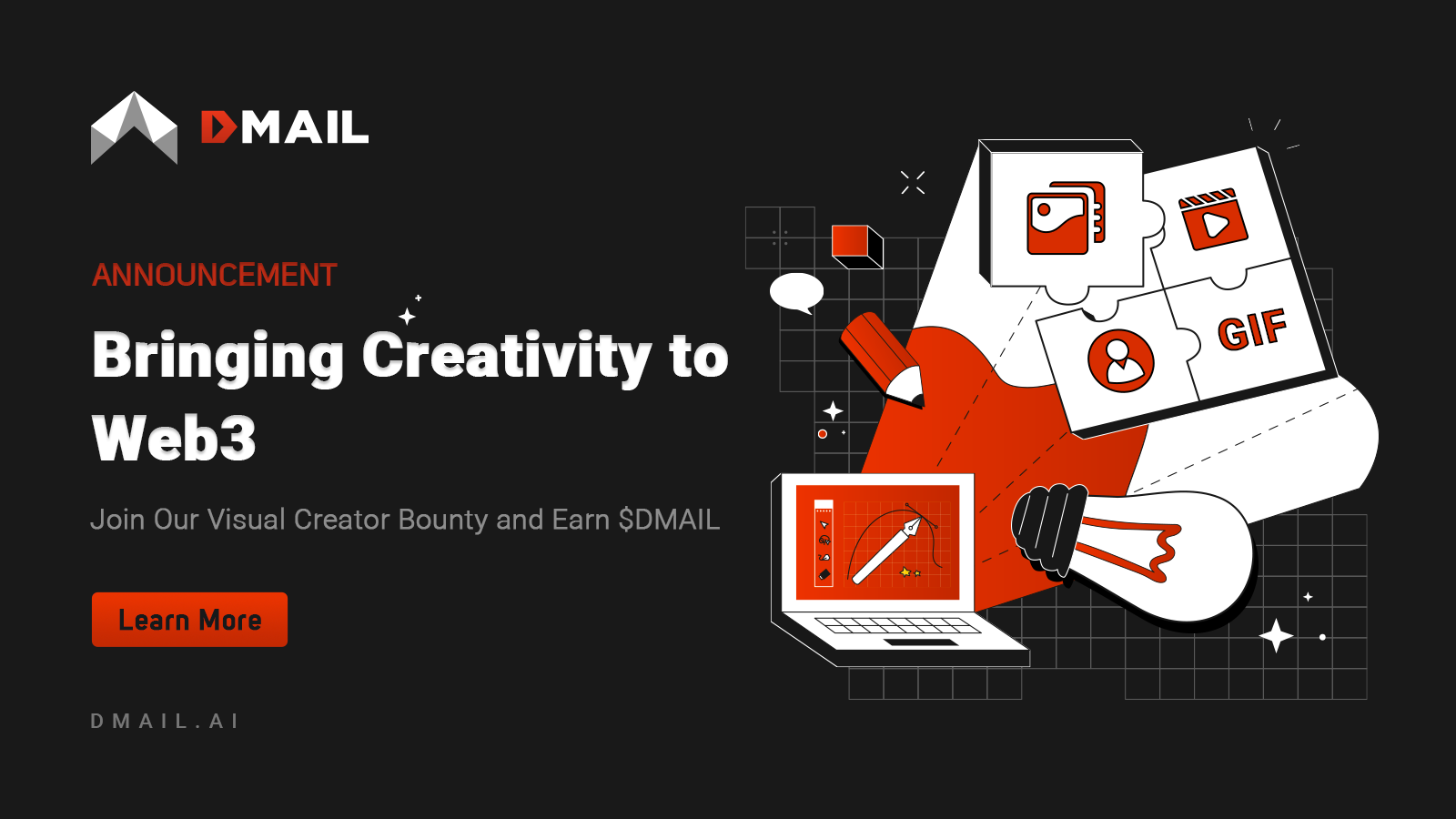 DMAIL

ANNOUNCEMENT

Bringing Creativity to Web3

Join Our Visual Creator Bounty and Earn $DMAIL

Learn More

DMAIL.AI

GIF